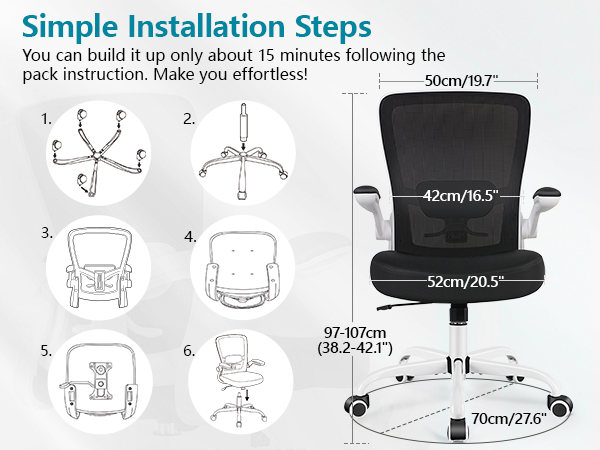 Simple Installation Steps

You can build it up only about 15 minutes following the pack instruction. Make you effortless!

1.

2.

3.

4.

5.

6.

50cm/19.7"

42cm/16.5"

52cm/20.5"

97-107cm (38.2-42.1")

70cm/27.6"